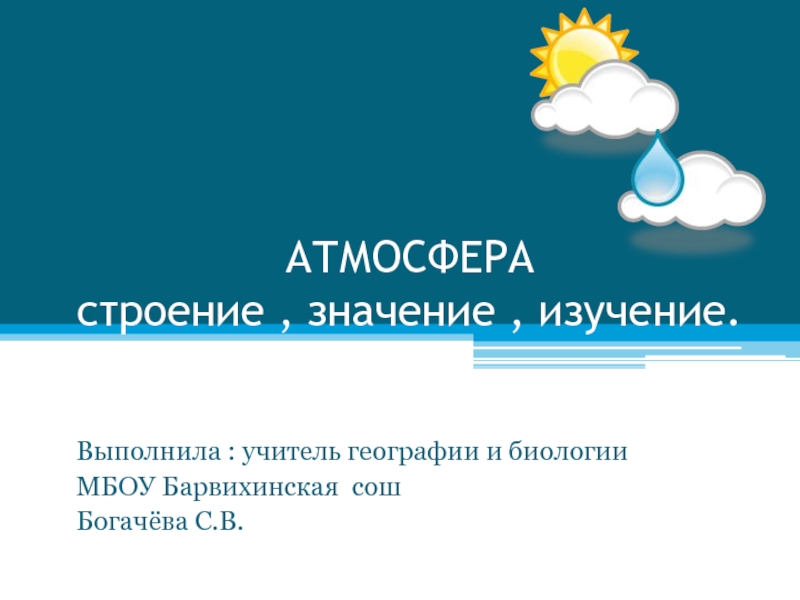 АТМОСФЕРА
строение , значение , изучение.

Выполнила : учитель географии и биологии
МБОУ Барвихинская сош
Богачёва С.В.